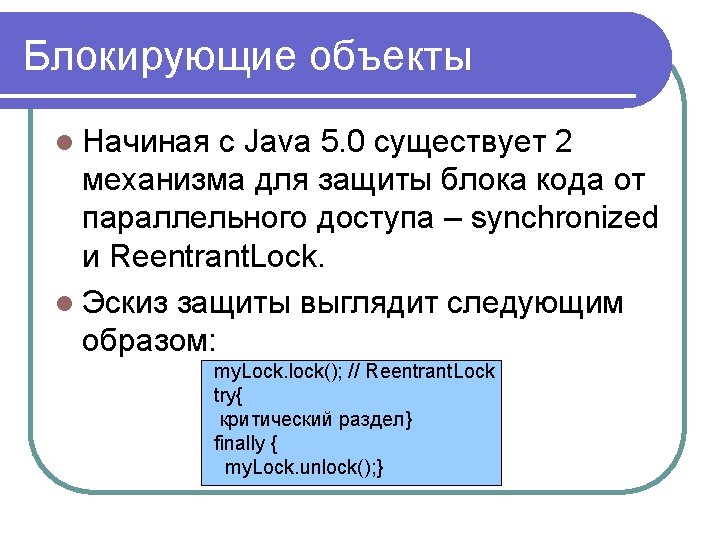 Блокирующие объекты

Начиная с Java 5.0 существует 2 механизма для защиты блока кода от параллельного доступа – synchronized и ReentrantLock.

Эскиз защиты выглядит следующим образом:

myLock.lock(); // ReentrantLock
try{
 критический раздел}
finally {
 myLock.unlock();}